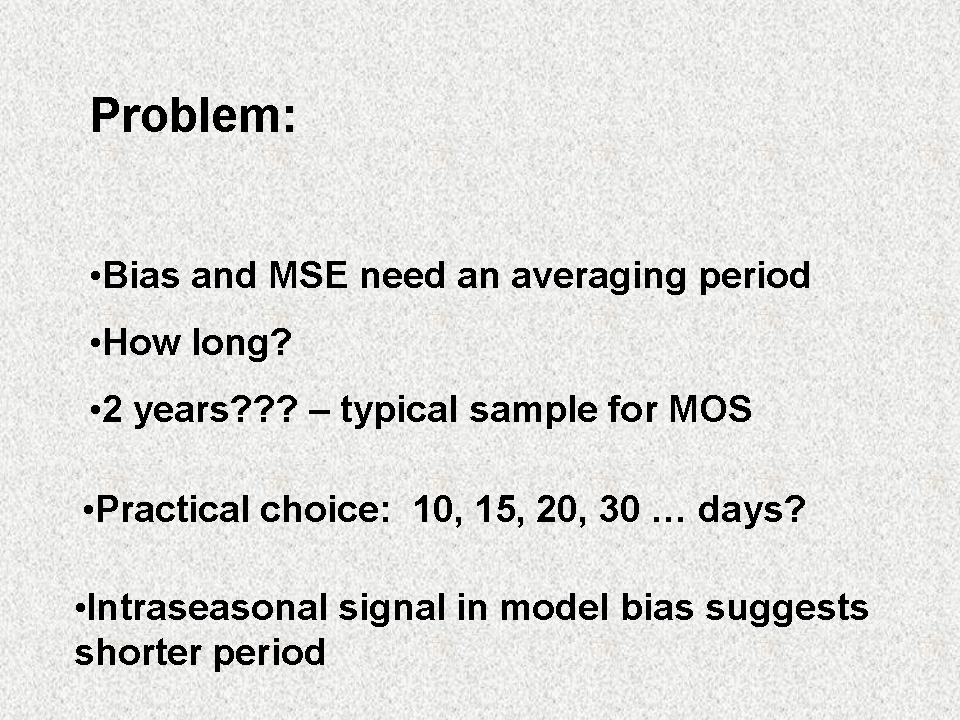 Problem:

•Bias and MSE need an averaging period

•How long?

•2 years??? – typical sample for MOS

•Practical choice: 10, 15, 20, 30 … days?

•Intraseasonal signal in model bias suggests shorter period